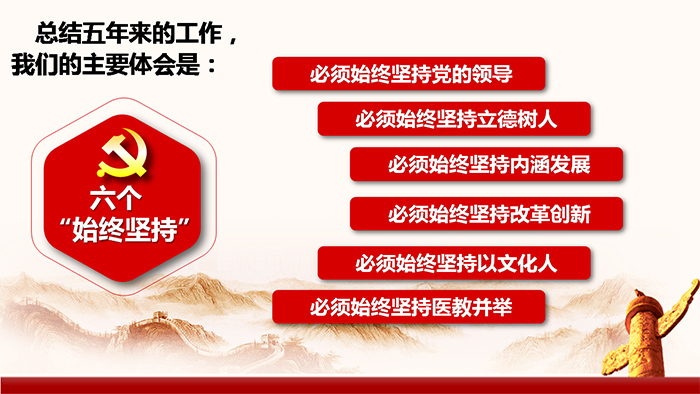 总结五年来的工作，
我们的主要体会是：

六个
“始终坚持”

必须始终坚持党的领导

必须始终坚持立德树人

必须始终坚持内涵发展

必须始终坚持改革创新

必须始终坚持以文化人

必须始终坚持医教并举